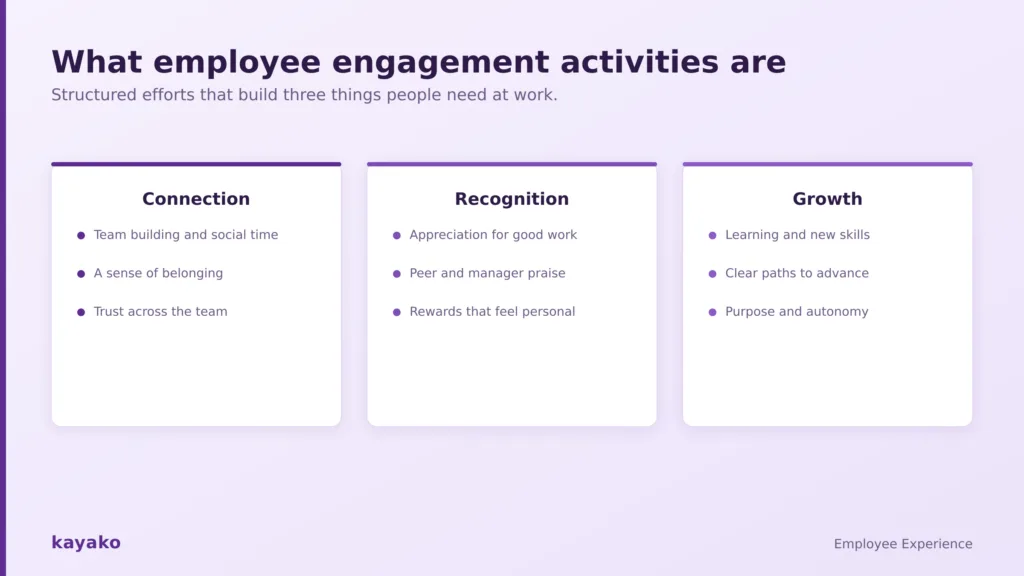 What employee engagement activities are
Structured efforts that build three things people need at work.

Connection
- Team building and social time
- A sense of belonging
- Trust across the team

Recognition
- Appreciation for good work
- Peer and manager praise
- Rewards that feel personal

Growth
- Learning and new skills
- Clear paths to advance
- Purpose and autonomy

kayako

Employee Experience